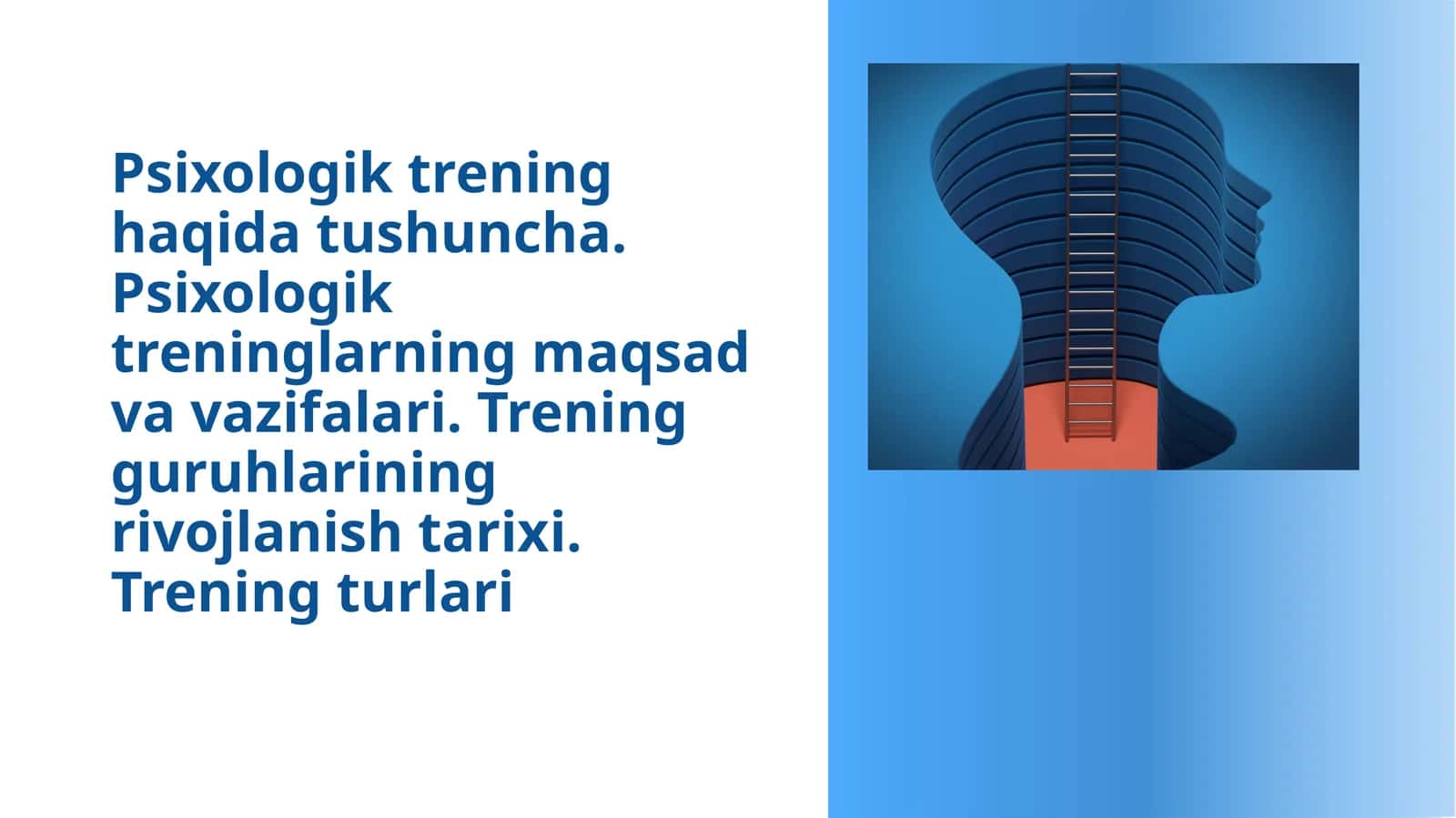 Psixologik trening haqida tushuncha. Psixologik treninglarning maqsad va vazifalari. Trening guruhlarining rivojlanish tarixi. Trening turlari